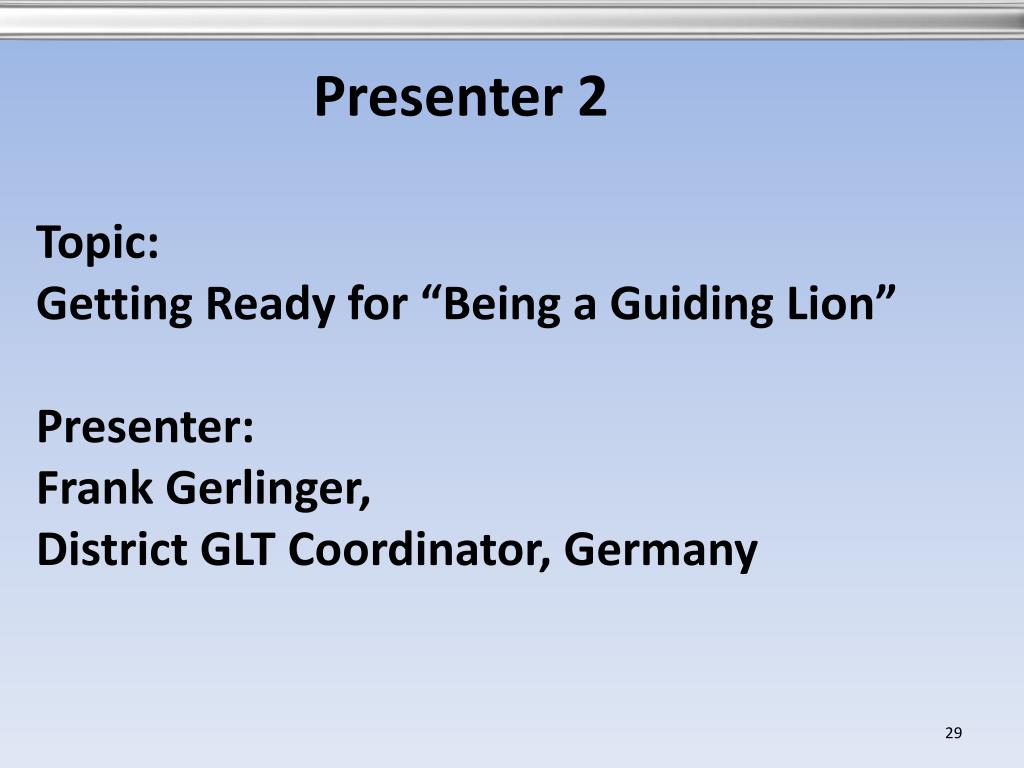 Presenter 2

Topic:
Getting Ready for “Being a Guiding Lion”

Presenter:
Frank Gerlinger,
District GLT Coordinator, Germany

29